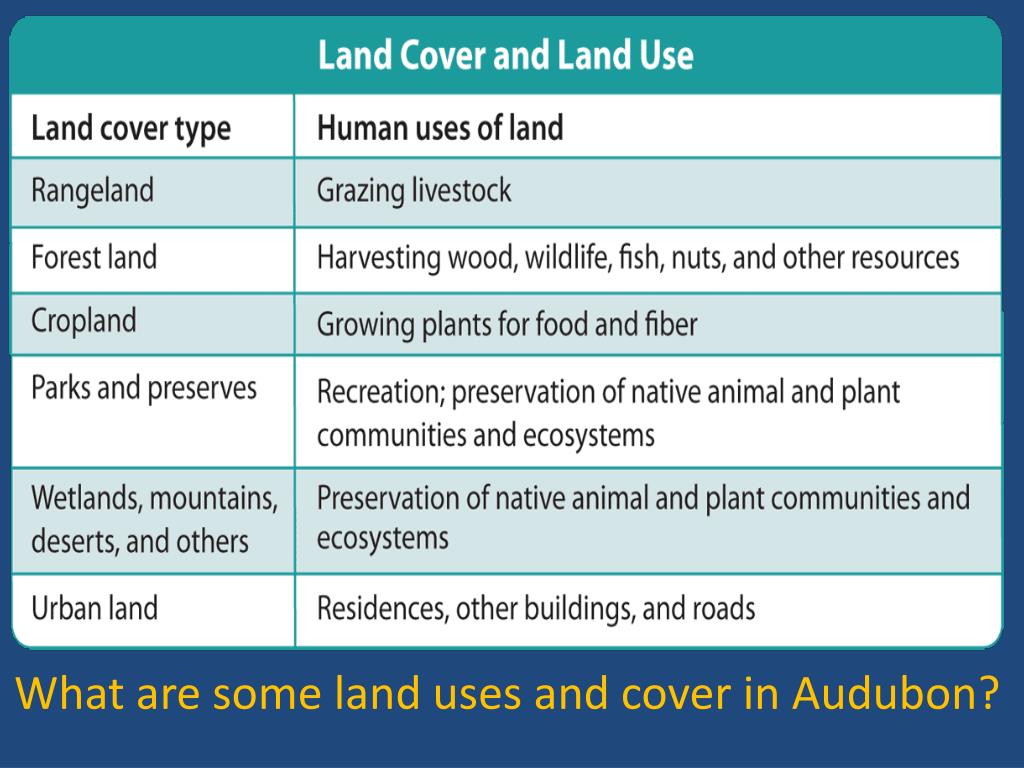 Land Cover and Land Use

| Land cover type | Human uses of land |
|---|---|
| Rangeland | Grazing livestock |
| Forest land | Harvesting wood, wildlife, fish, nuts, and other resources |
| Cropland | Growing plants for food and fiber |
| Parks and preserves | Recreation; preservation of native animal and plant communities and ecosystems |
| Wetlands, mountains, deserts, and others | Preservation of native animal and plant communities and ecosystems |
| Urban land | Residences, other buildings, and roads |

What are some land uses and cover in Audubon?